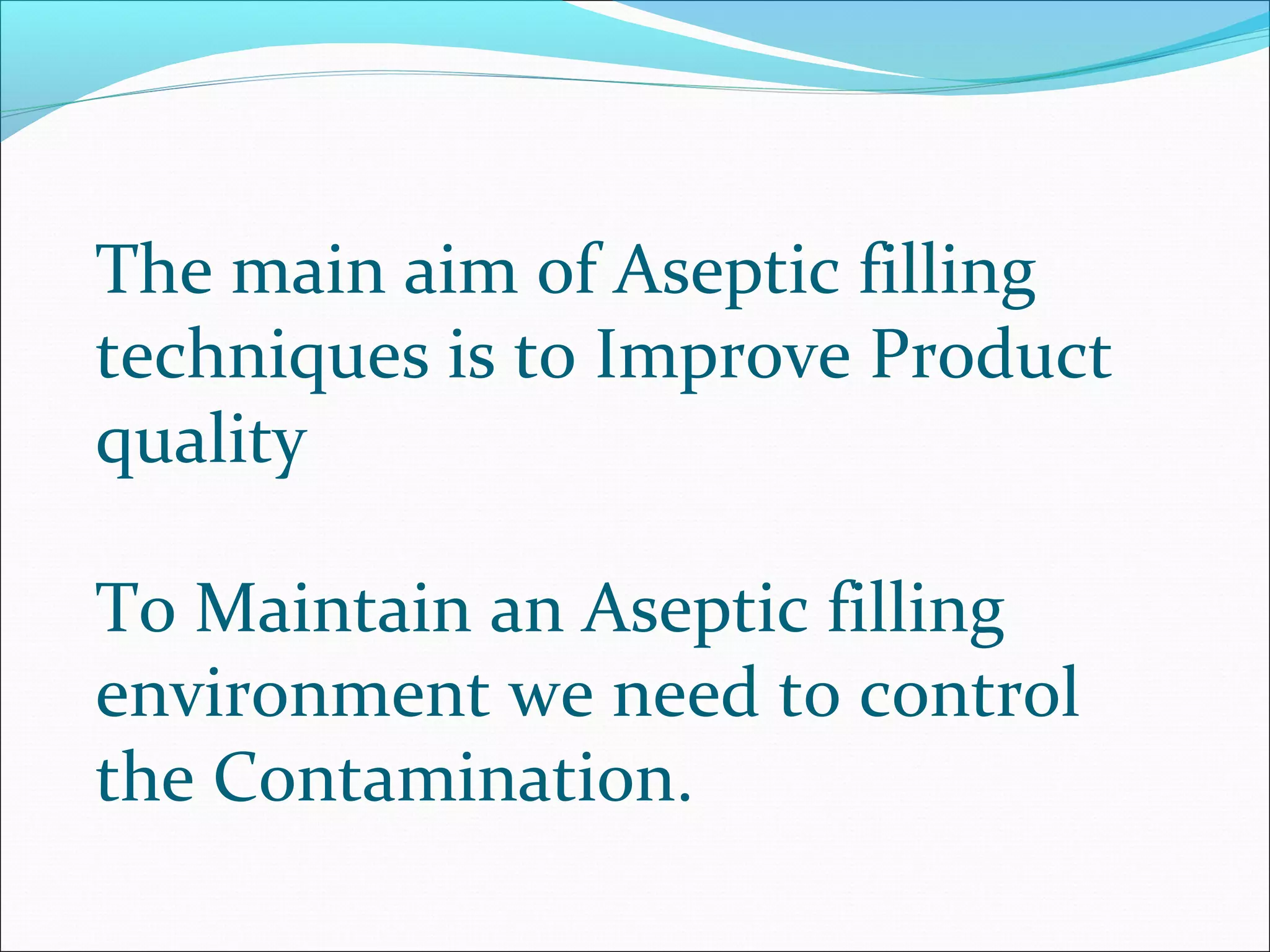 The main aim of Aseptic filling techniques is to Improve Product quality

To Maintain an Aseptic filling environment we need to control the Contamination.